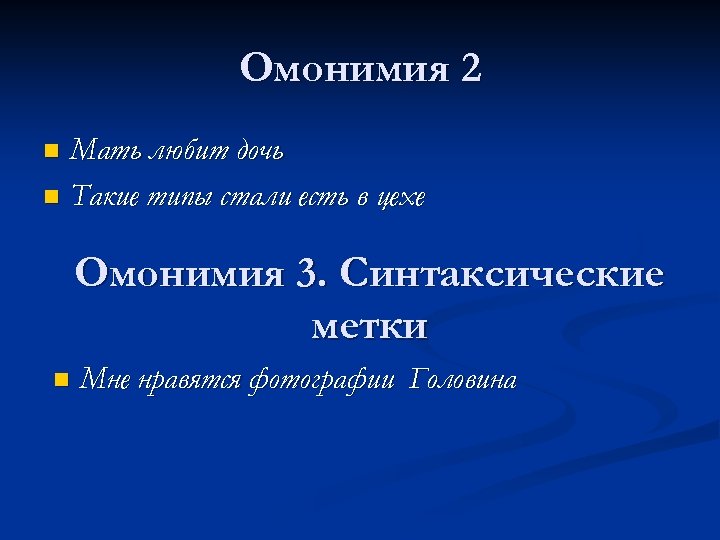 Омонимия 2

Мать любит дочь

Такие типы стали есть в цехе

Омонимия 3. Синтаксические метки

Мне нравятся фотографии Головина